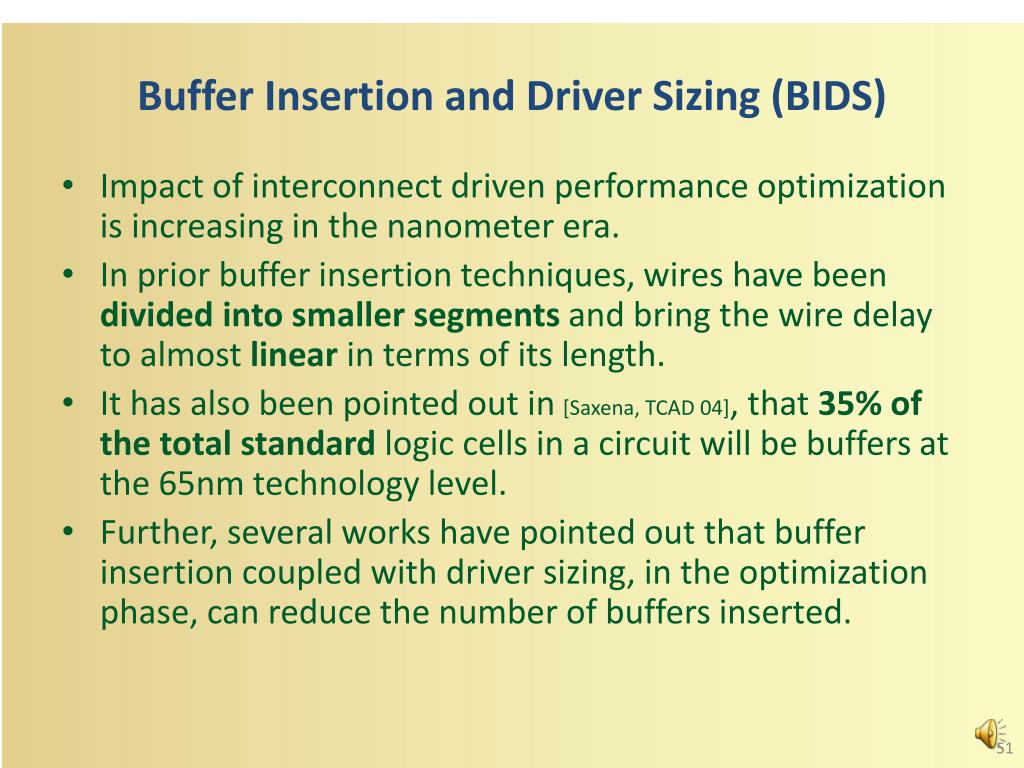 Buffer Insertion and Driver Sizing (BIDS)

• Impact of interconnect driven performance optimization is increasing in the nanometer era.
• In prior buffer insertion techniques, wires have been divided into smaller segments and bring the wire delay to almost linear in terms of its length.
• It has also been pointed out in [Saxena, TCAD 04], that 35% of the total standard logic cells in a circuit will be buffers at the 65nm technology level.
• Further, several works have pointed out that buffer insertion coupled with driver sizing, in the optimization phase, can reduce the number of buffers inserted.

51